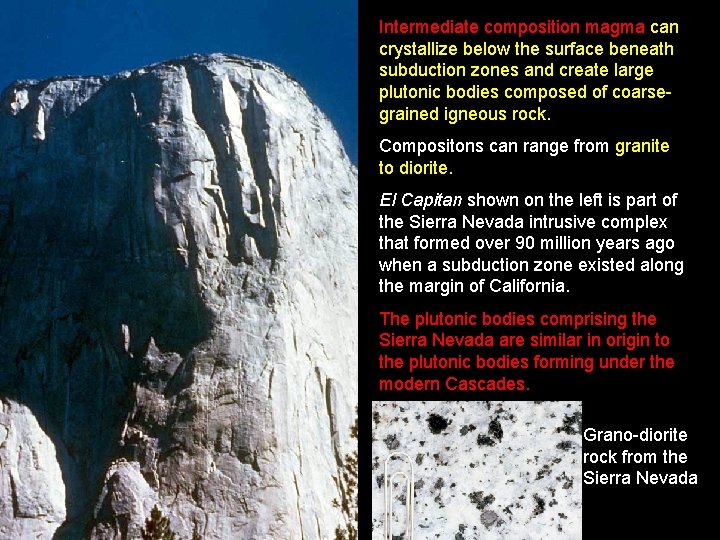 Intermediate composition magma can crystallize below the surface beneath subduction zones and create large plutonic bodies composed of coarse-grained igneous rock.

Compositons can range from granite to diorite.

El Capitan shown on the left is part of the Sierra Nevada intrusive complex that formed over 90 million years ago when a subduction zone existed along the margin of California.

The plutonic bodies comprising the Sierra Nevada are similar in origin to the plutonic bodies forming under the modern Cascades.

Grano-diorite rock from the Sierra Nevada